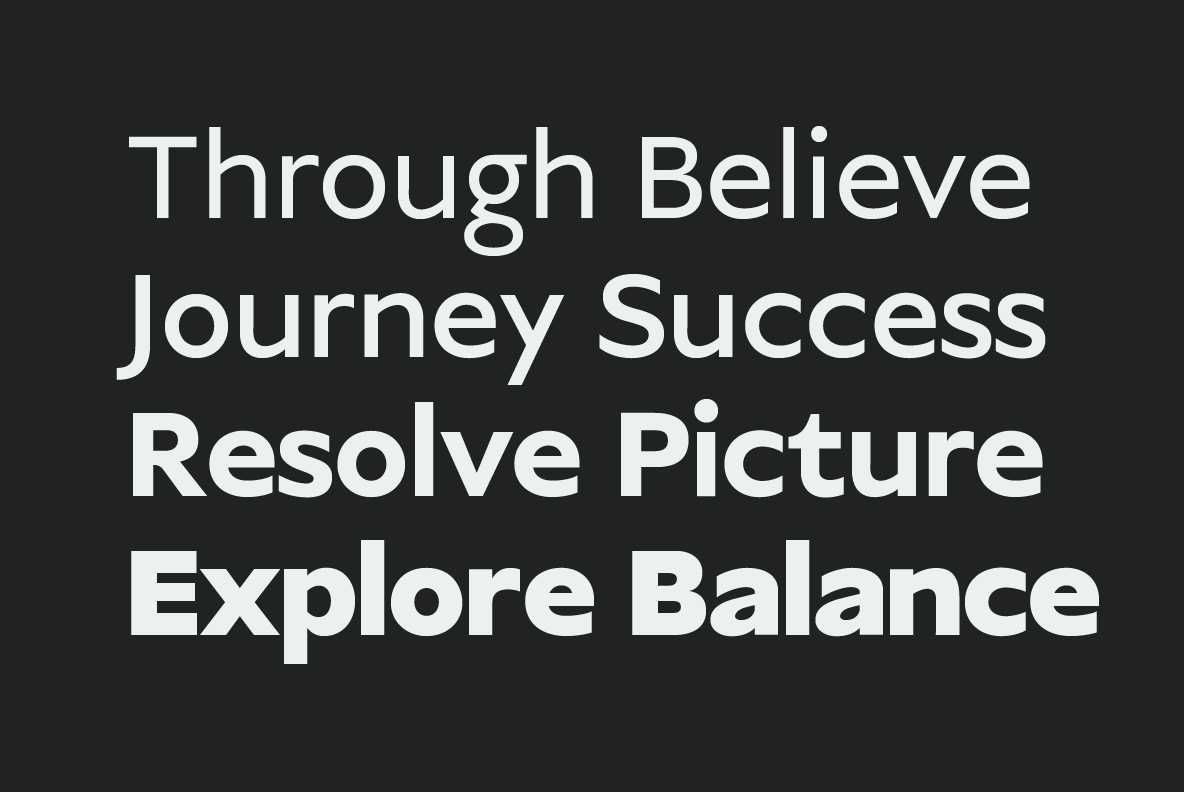 Through Believe
Journey Success
Resolve Picture
Explore Balance